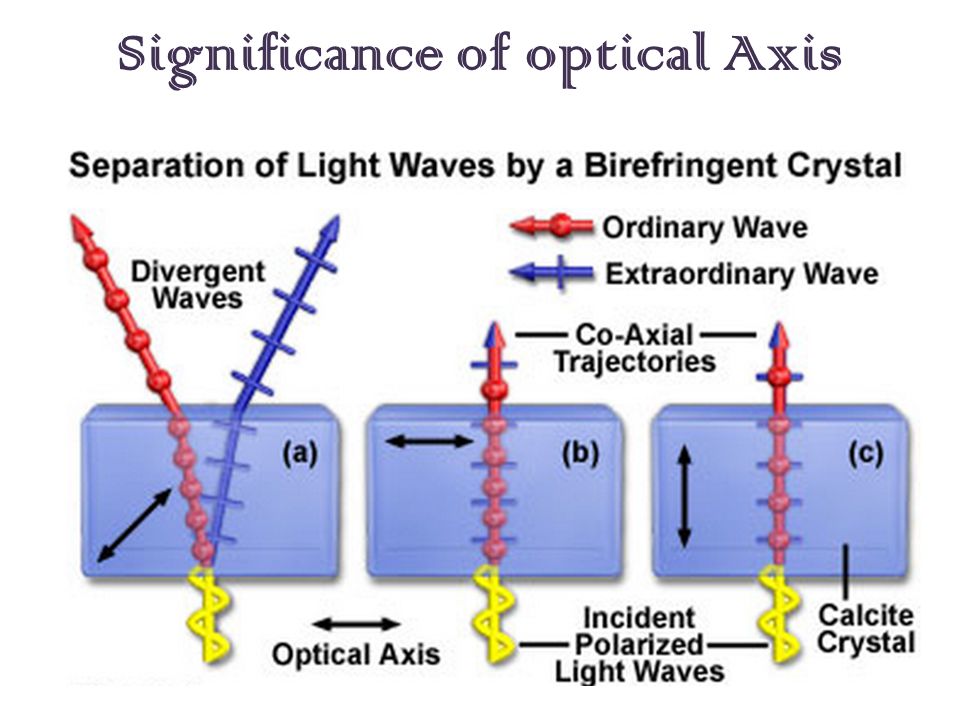 Significance of optical Axis

Separation of Light Waves by a Birefringent Crystal

Ordinary Wave

Extraordinary Wave

Divergent Waves

Co-Axial Trajectories

(a)

(b)

(c)

Optical Axis

Incident Polarized Light Waves

Calcite Crystal